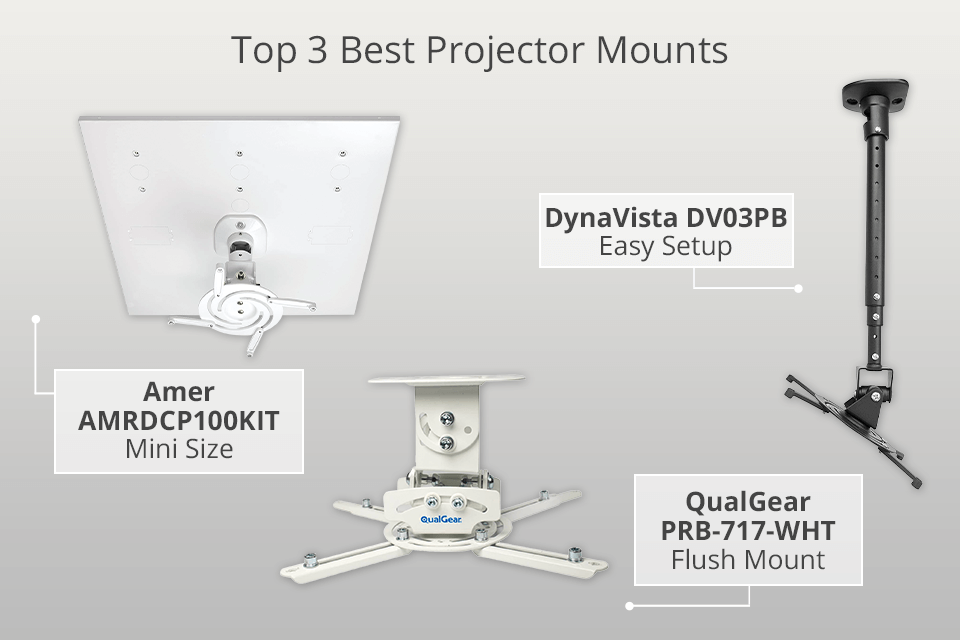 Top 3 Best Projector Mounts

DynaVista DV03PB
Easy Setup

Amer
AMRDCP100KIT
Mini Size

QualGear

QualGear
PRB-717-WHT
Flush Mount